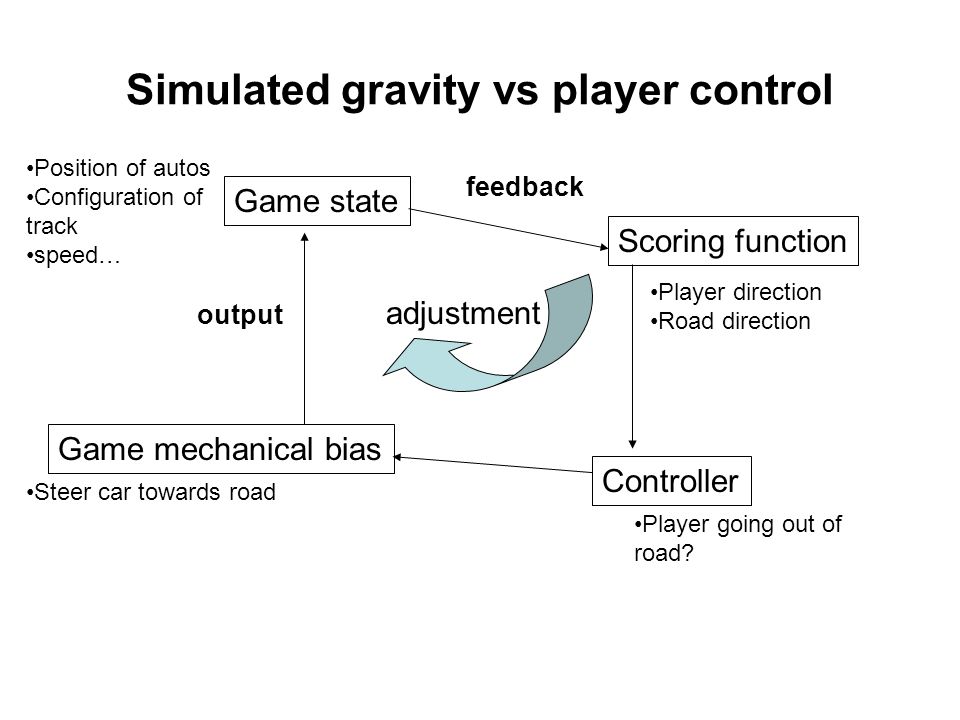 Simulated gravity vs player control

•Position of autos
•Configuration of track
•speed…

Game state

feedback

Scoring function

•Player direction
•Road direction

output

adjustment

Game mechanical bias

•Steer car towards road

Controller

•Player going out of road?